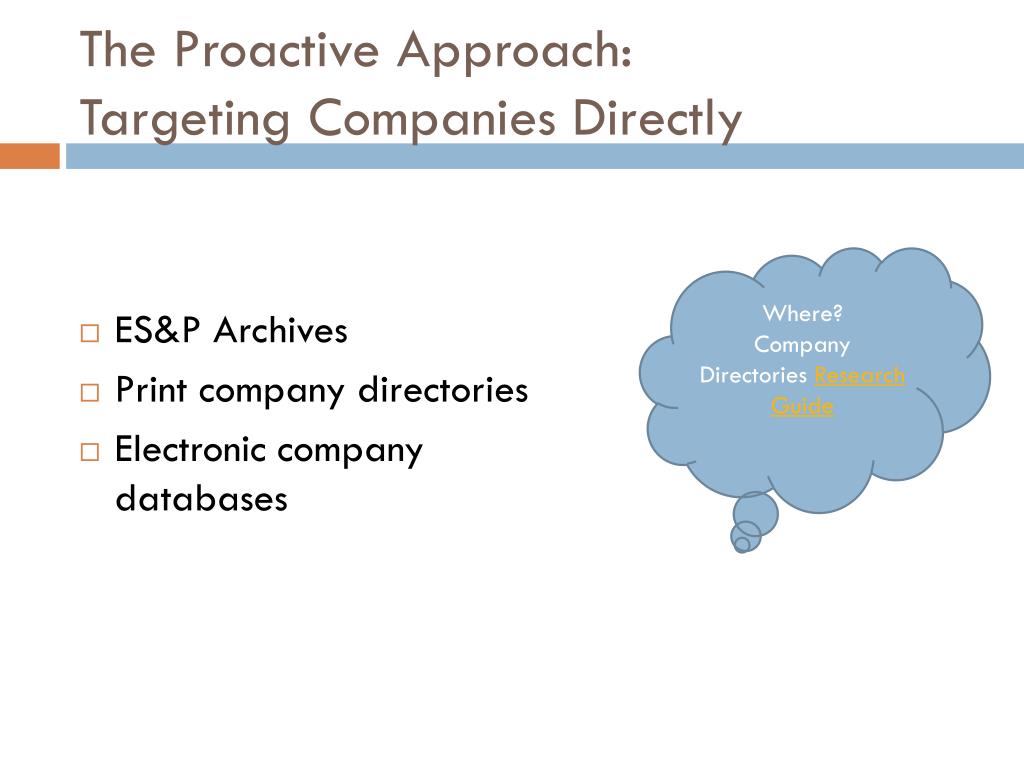 The Proactive Approach:
Targeting Companies Directly

□ ES&P Archives
□ Print company directories
□ Electronic company databases

Where?
Company
Directories Research Guide